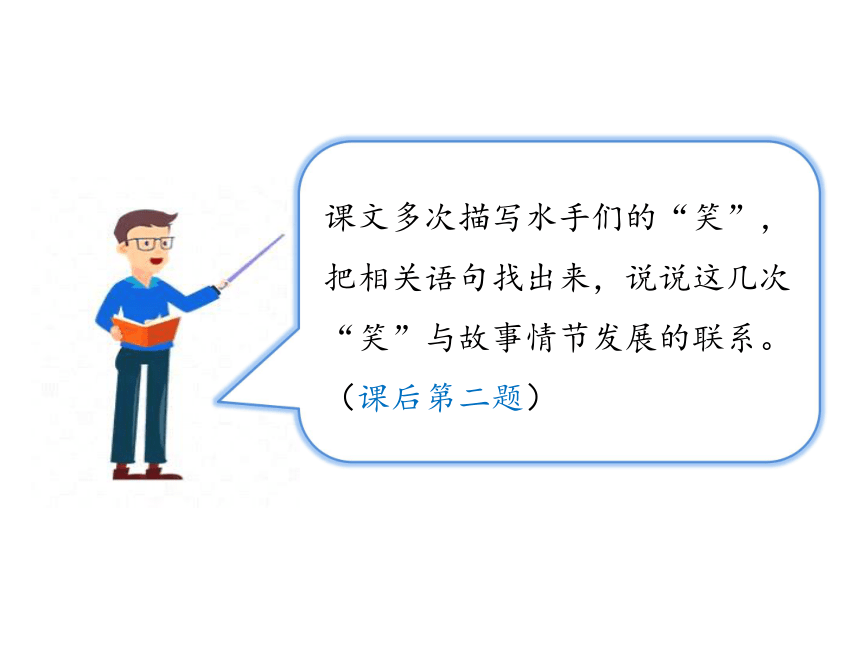 课文多次描写水手们的“笑”，把相关语句找出来，说说这几次“笑”与故事情节发展的联系。（课后第二题）